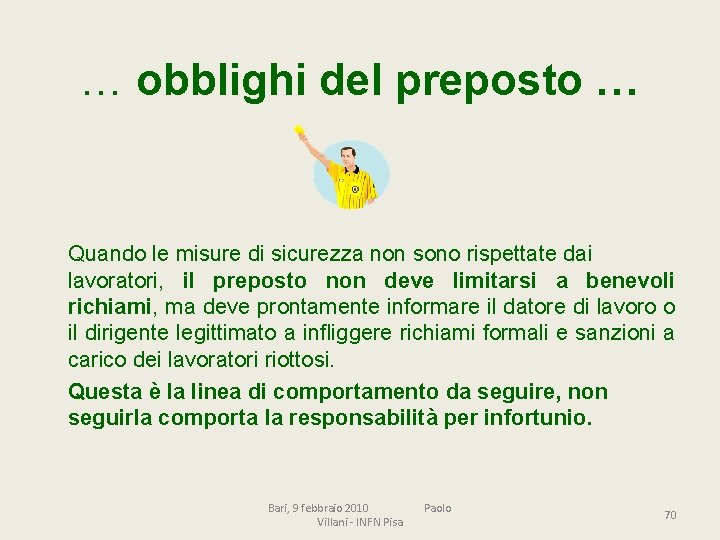 … obblighi del preposto …

Quando le misure di sicurezza non sono rispettate dai lavoratori, il preposto non deve limitarsi a benevoli richiami, ma deve prontamente informare il datore di lavoro o il dirigente legittimato a infliggere richiami formali e sanzioni a carico dei lavoratori riottosi.

Questa è la linea di comportamento da seguire, non seguirla comporta la responsabilità per infortunio.

Bari, 9 febbraio 2010 Paolo Villani - INFN Pisa

70